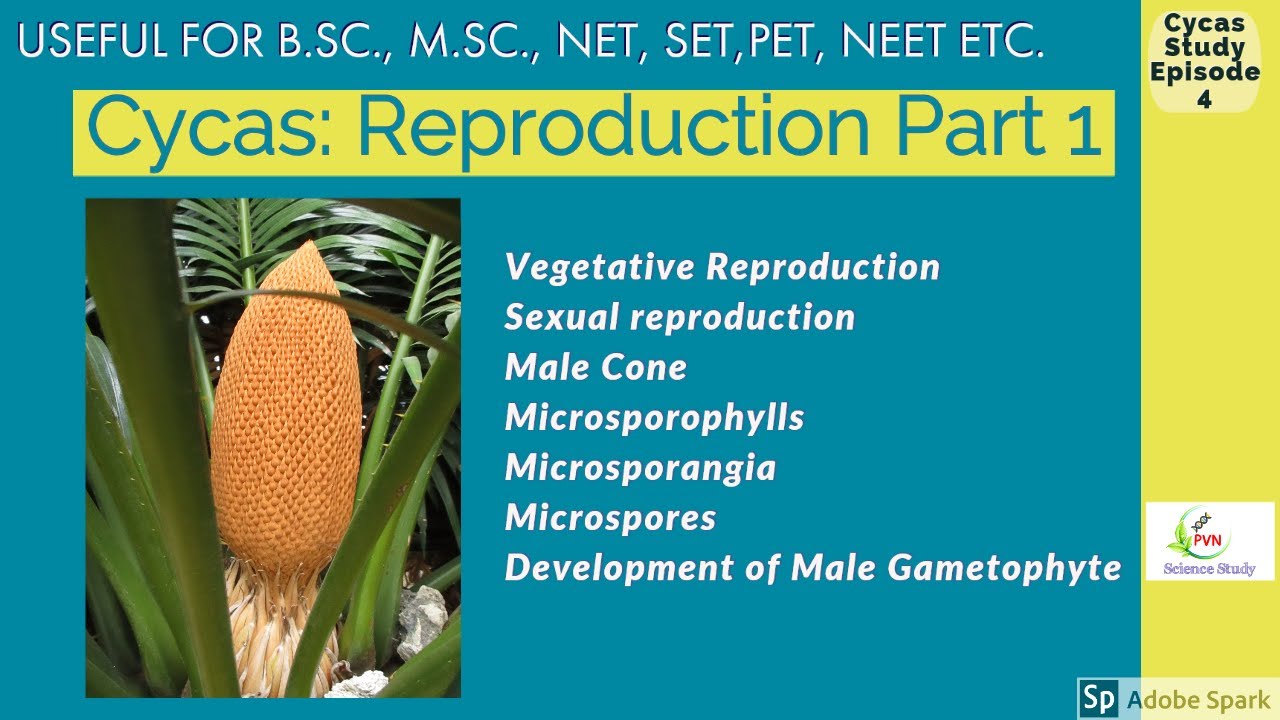 USEFUL FOR B.SC., M.SC., NET, SET,PET, NEET ETC.

Cycas Study Episode 4

Cycas: Reproduction Part 1

Vegetative Reproduction
Sexual reproduction
Male Cone
Microsporophylls
Microsporangia
Microspores
Development of Male Gametophyte

PVN Science Study

Sp Adobe Spark